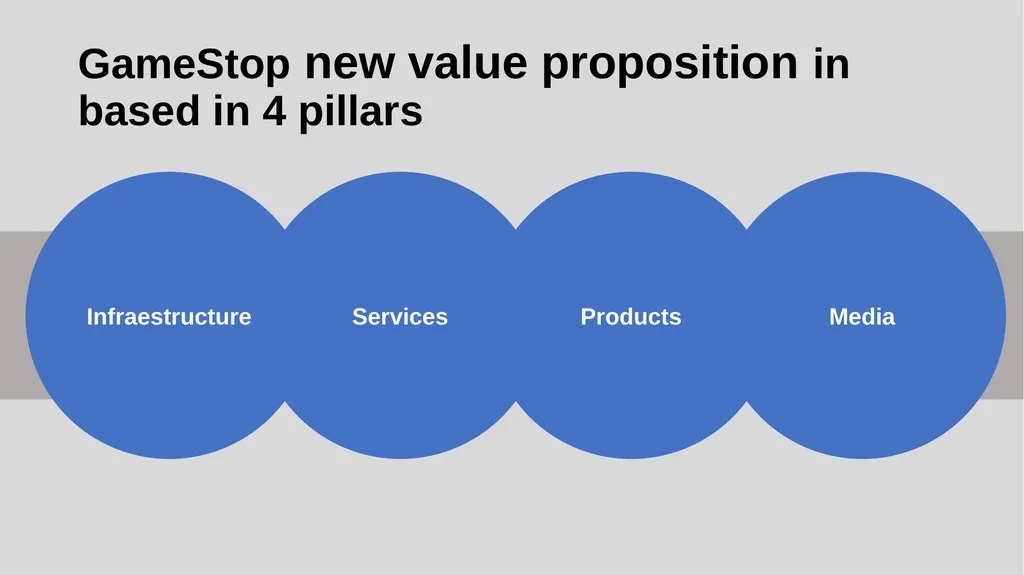 GameStop new value proposition in based in 4 pillars

Infraestructure

Services

Products

Media